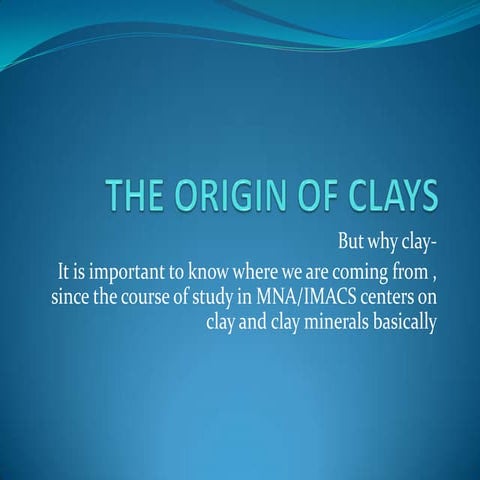 THE ORIGIN OF CLAYS

But why clay-
It is important to know where we are coming from , since the course of study in MNA/IMACS centers on clay and clay minerals basically